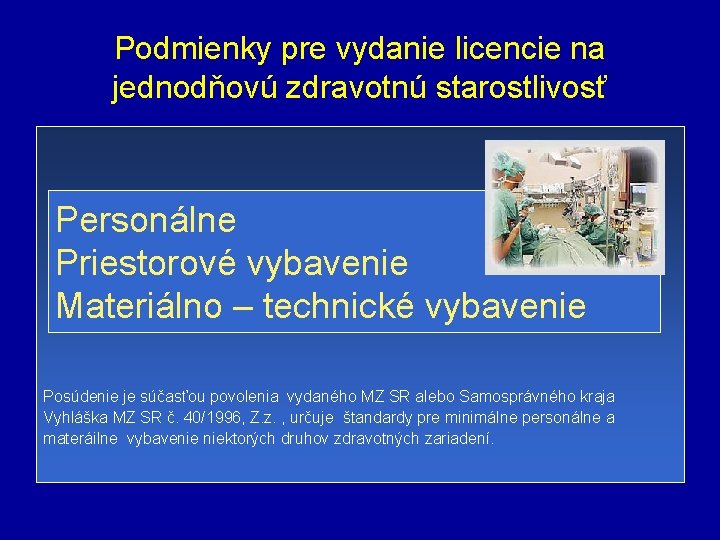 Podmienky pre vydanie licencie na jednodňovú zdravotnú starostlivosť

Personálne
Priestorové vybavenie
Materiálno – technické vybavenie

Posúdenie je súčasťou povolenia vydaného MZ SR alebo Samosprávného kraja Vyhláška MZ SR č. 40/1996, Z.z. , určuje štandardy pre minimálne personálne a materáilne vybavenie niektorých druhov zdravotných zariadení.